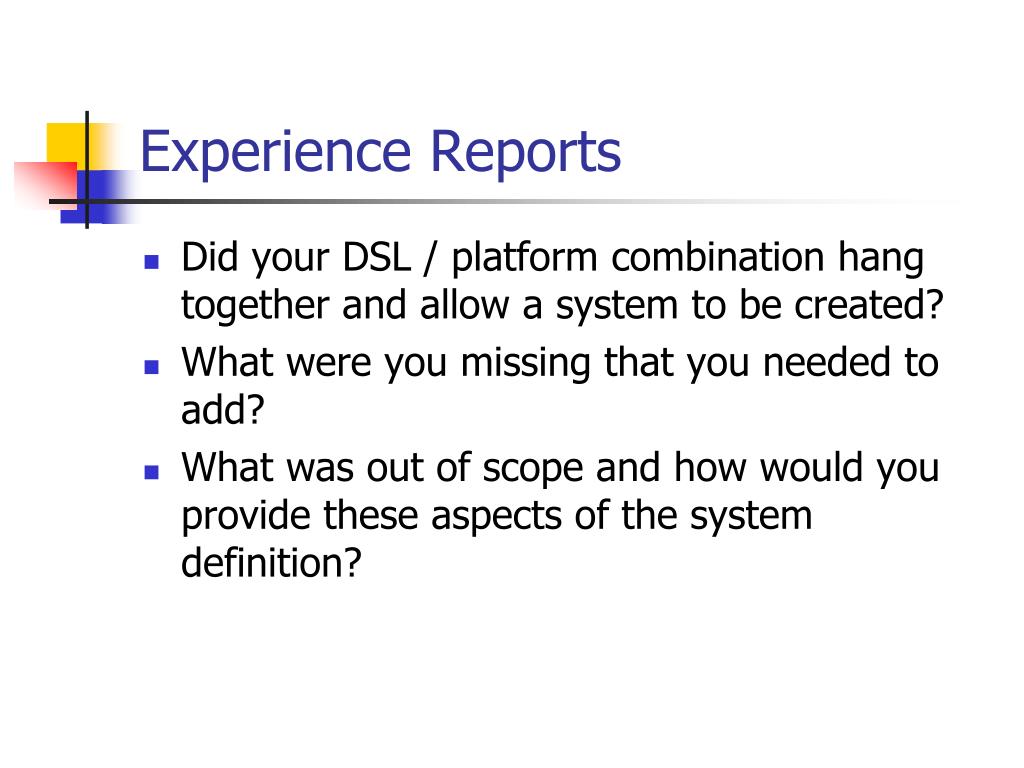 Experience Reports

- Did your DSL / platform combination hang together and allow a system to be created?
- What were you missing that you needed to add?
- What was out of scope and how would you provide these aspects of the system definition?